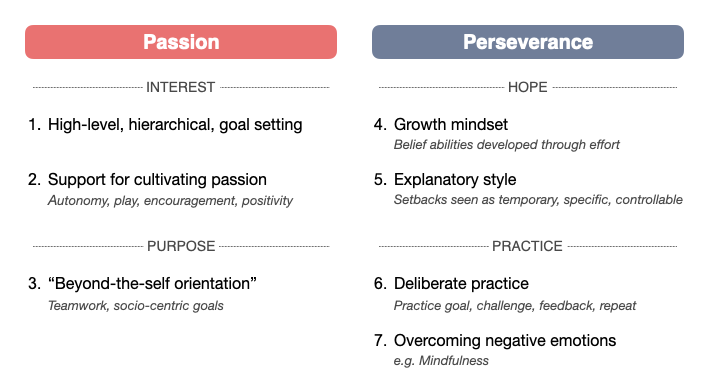 Passion

INTEREST

1. High-level, hierarchical, goal setting

2. Support for cultivating passion
Autonomy, play, encouragement, positivity

PURPOSE

3. “Beyond-the-self orientation”
Teamwork, socio-centric goals

Perseverance

HOPE

4. Growth mindset
Belief abilities developed through effort

5. Explanatory style
Setbacks seen as temporary, specific, controllable

PRACTICE

6. Deliberate practice
Practice goal, challenge, feedback, repeat

7. Overcoming negative emotions
e.g. Mindfulness